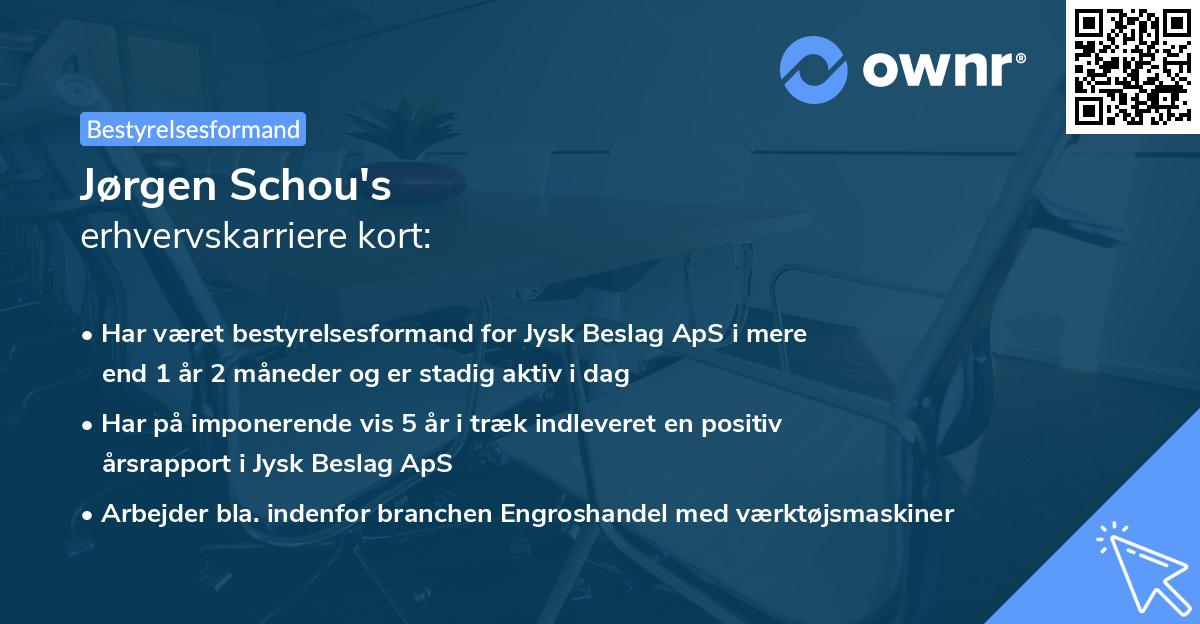 ownr®

Bestyrelsesformand

Jørgen Schou's
erhvervskarriere kort:

• Har været bestyrelsesformand for Jysk Beslag ApS i mere end 1 år 2 måneder og er stadig aktiv i dag

• Har på imponerende vis 5 år i træk indleveret en positiv årsrapport i Jysk Beslag ApS

• Arbejder bla. indenfor branchen Engroshandel med værktøjsmaskiner